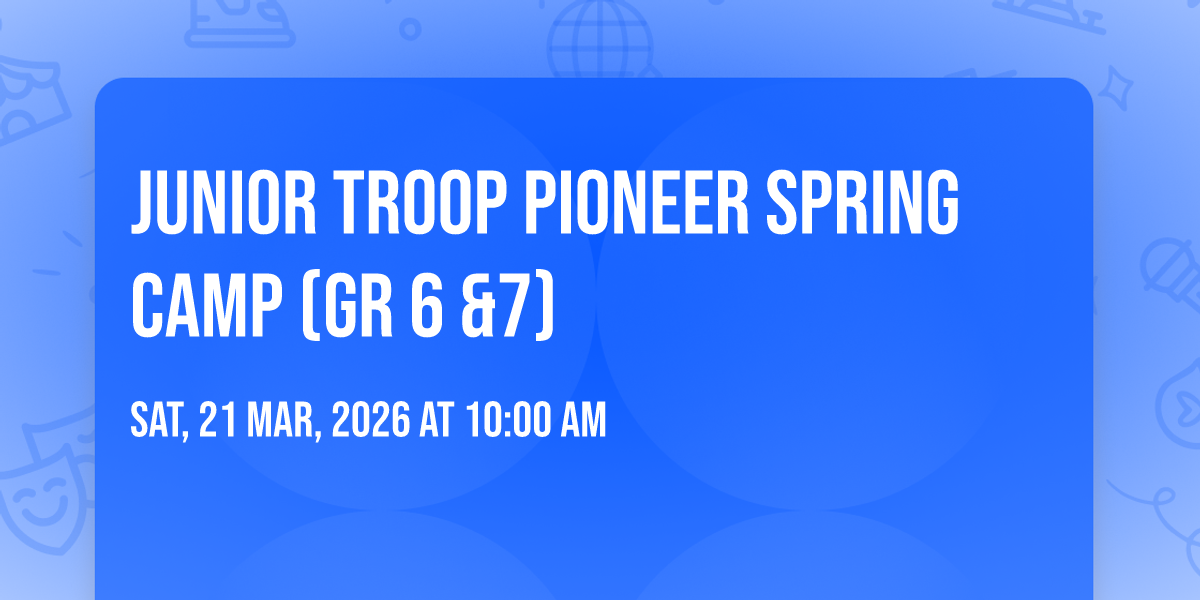 JUNIOR TROOP PIONEER SPRING CAMP (GR 6 &7)

SAT, 21 MAR, 2026 AT 10:00 AM